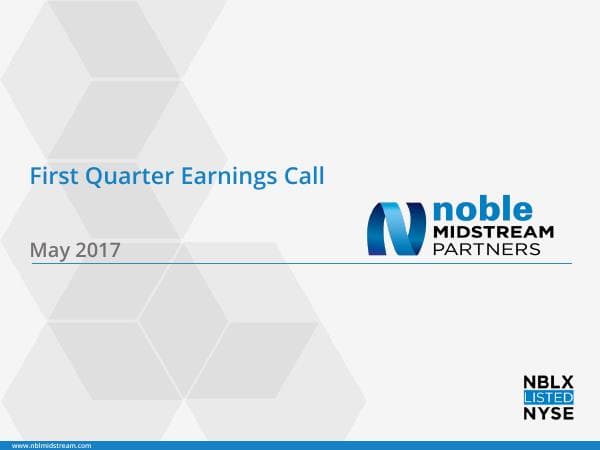 First Quarter Earnings Call

May 2017

noble
MIDSTREAM
PARTNERS

NBLX
LISTED
NYSE

www.nblmidstream.com